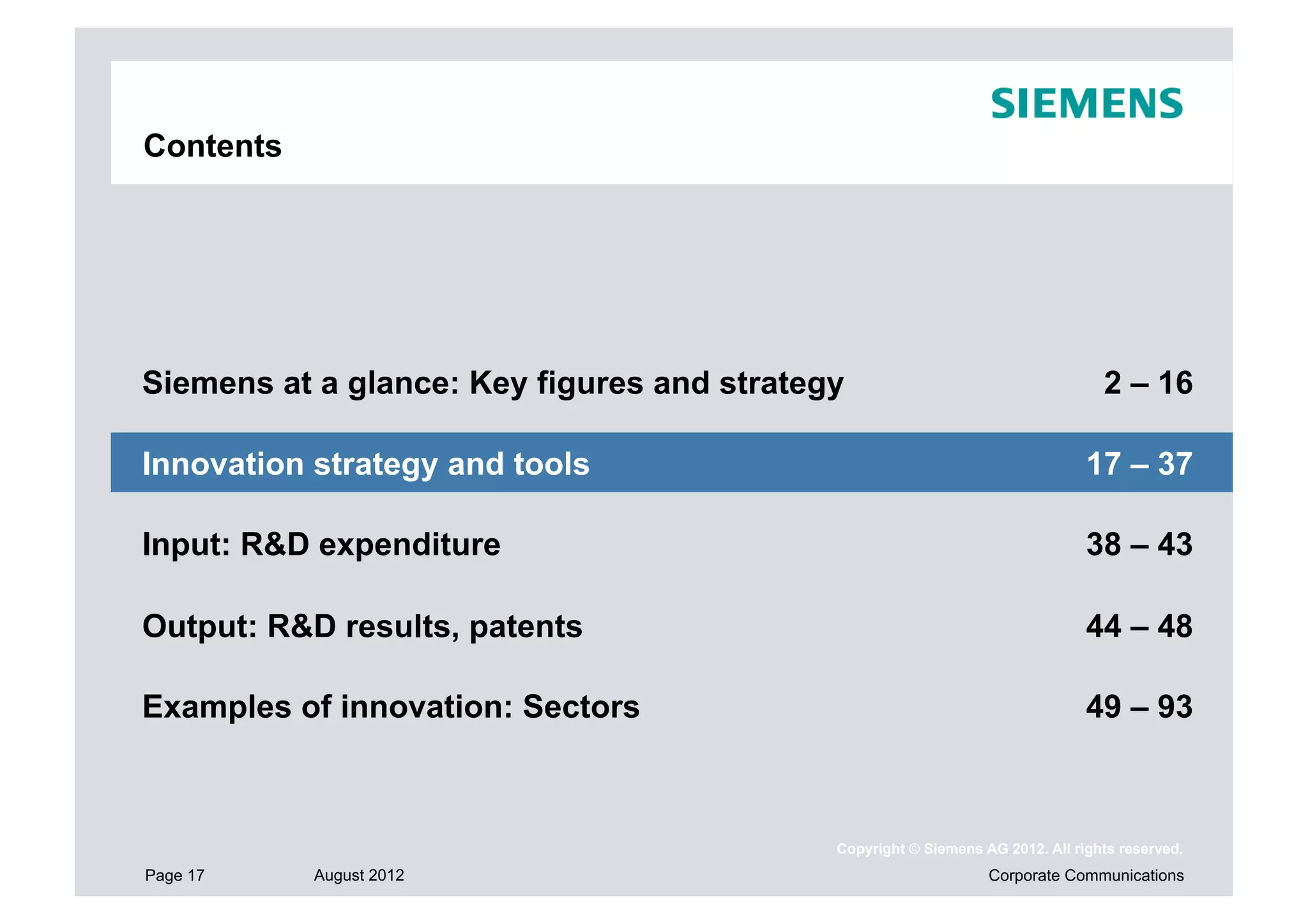 SIEMENS

Contents

Siemens at a glance: Key figures and strategy 2 – 16

Innovation strategy and tools 17 – 37

Input: R&D expenditure 38 – 43

Output: R&D results, patents 44 – 48

Examples of innovation: Sectors 49 – 93

Copyright © Siemens AG 2012. All rights reserved.

Page 17 August 2012 Corporate Communications